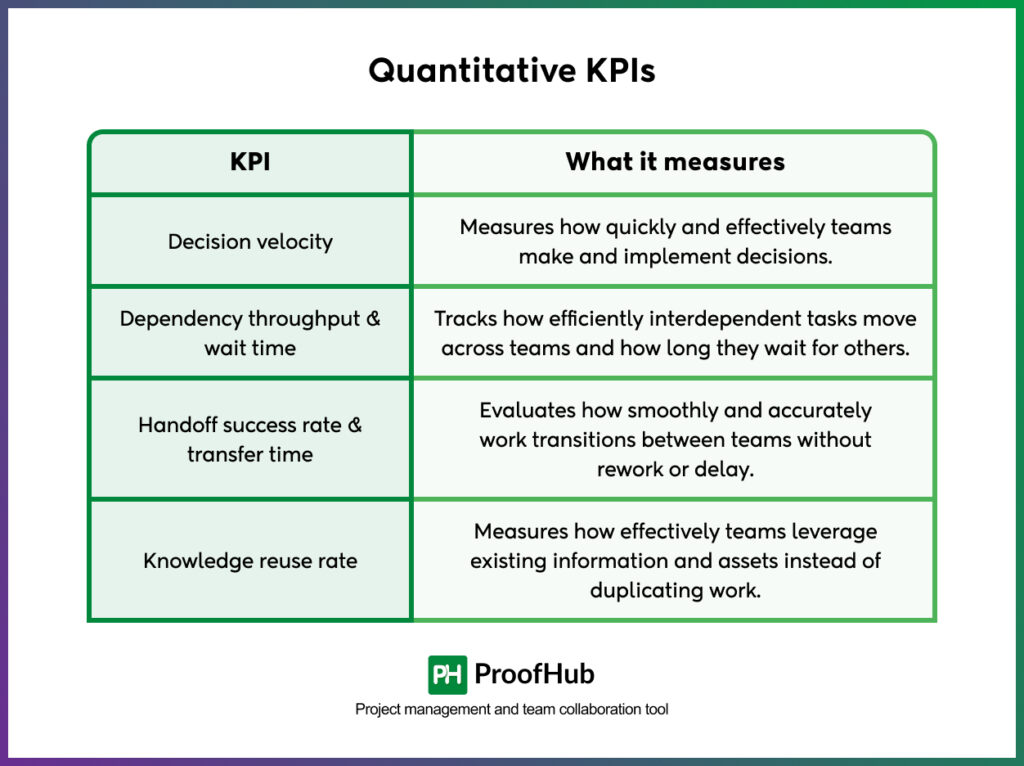 Quantitative KPIs

| KPI | What it measures |
|---|---|
| Decision velocity | Measures how quickly and effectively teams make and implement decisions. |
| Dependency throughput & wait time | Tracks how efficiently interdependent tasks move across teams and how long they wait for others. |
| Handoff success rate & transfer time | Evaluates how smoothly and accurately work transitions between teams without rework or delay. |
| Knowledge reuse rate | Measures how effectively teams leverage existing information and assets instead of duplicating work. |

PH ProofHub

Project management and team collaboration tool